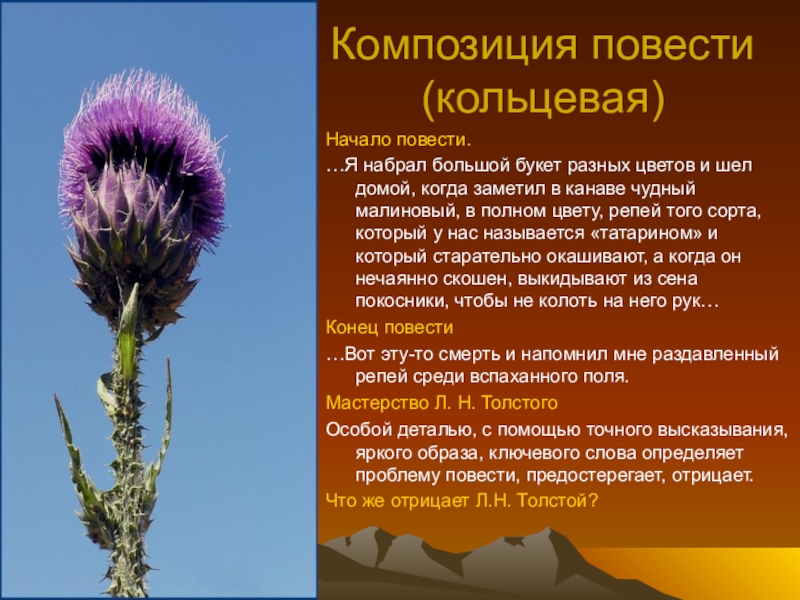 Композиция повести (кольцевая)

Начало повести.

…Я набрал большой букет разных цветов и шел домой, когда заметил в канаве чудный малиновый, в полном цвету, репей того сорта, который у нас называется «татарином» и который старательно окашивают, а когда он нечаянно скошен, выкидывают из сена покосники, чтобы не колоть на него рук…

Конец повести

…Вот эту-то смерть и напомнил мне раздавленный репей среди вспаханного поля.

Мастерство Л. Н. Толстого

Особой деталью, с помощью точного высказывания, яркого образа, ключевого слова определяет проблему повести, предостерегает, отрицает.

Что же отрицает Л.Н. Толстой?